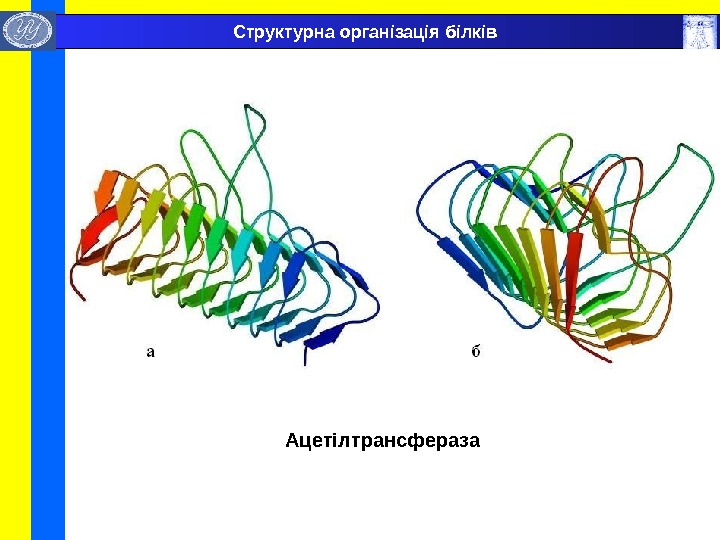 Структурна організація білків

а

б

Ацетілтрансфераза